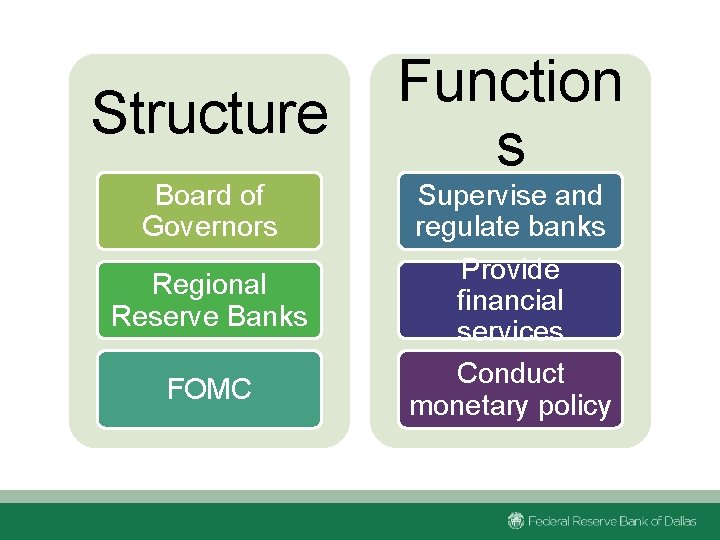 Structure

Board of Governors

Regional Reserve Banks

FOMC

Functions

Supervise and regulate banks

Provide financial services

Conduct monetary policy

Federal Reserve Bank of Dallas